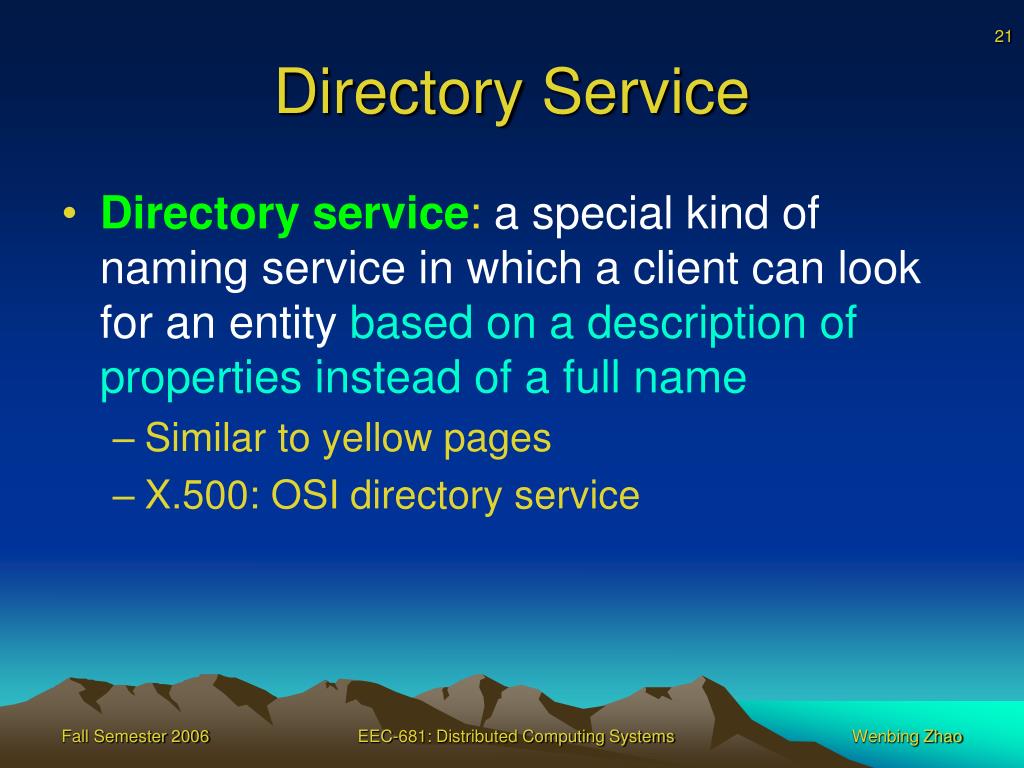 21

Directory Service

• Directory service: a special kind of naming service in which a client can look for an entity based on a description of properties instead of a full name
– Similar to yellow pages
– X.500: OSI directory service

Fall Semester 2006

EEC-681: Distributed Computing Systems

Wenbing Zhao